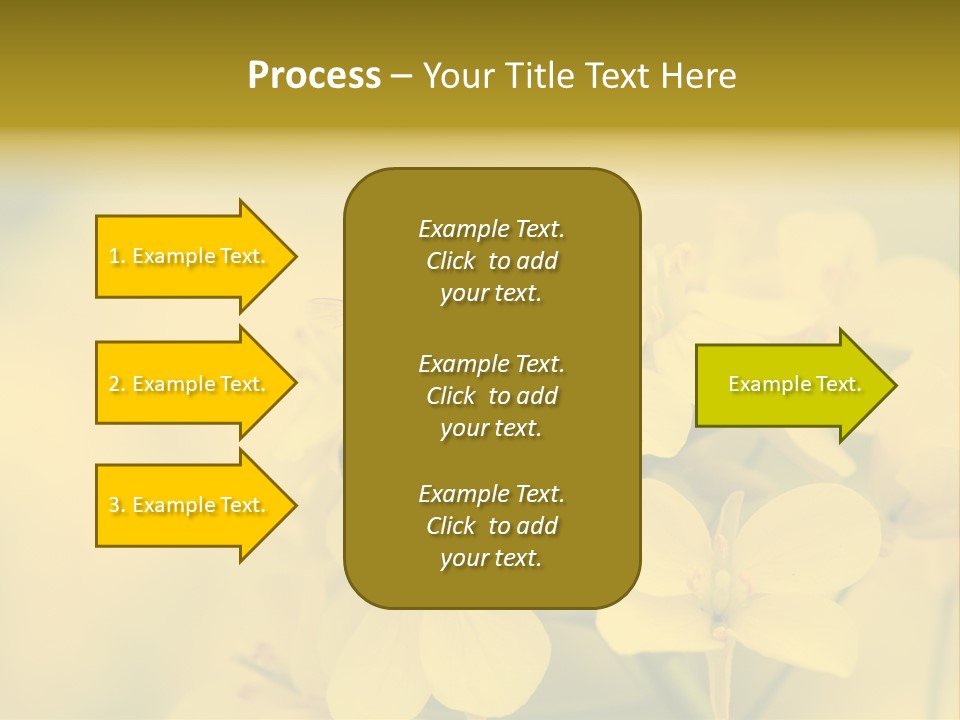 Process – Your Title Text Here

1. Example Text.

2. Example Text.

3. Example Text.

Example Text. Click to add your text.

Example Text. Click to add your text.

Example Text. Click to add your text.

Example Text.